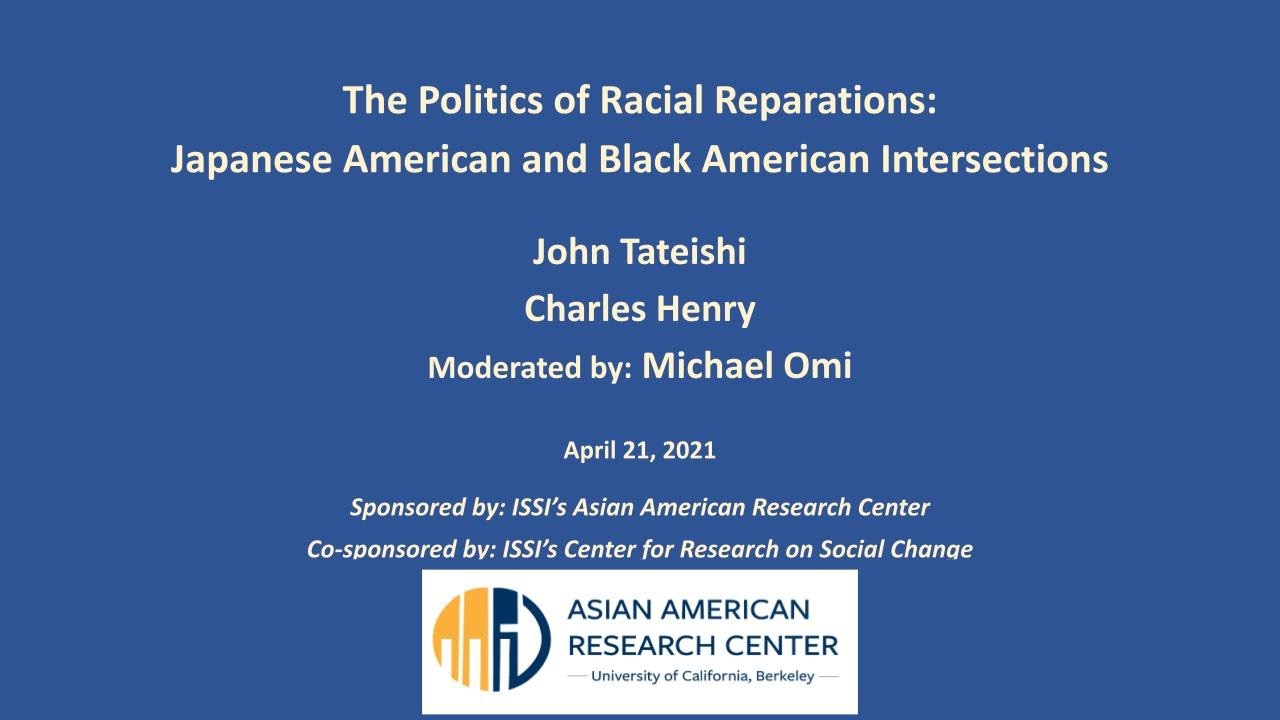 The Politics of Racial Reparations:
Japanese American and Black American Intersections

John Tateishi
Charles Henry
Moderated by: Michael Omi

April 21, 2021

Sponsored by: ISSI's Asian American Research Center
Co-sponsored by: ISSI's Center for Research on Social Change

ASIAN AMERICAN
RESEARCH CENTER
University of California, Berkeley